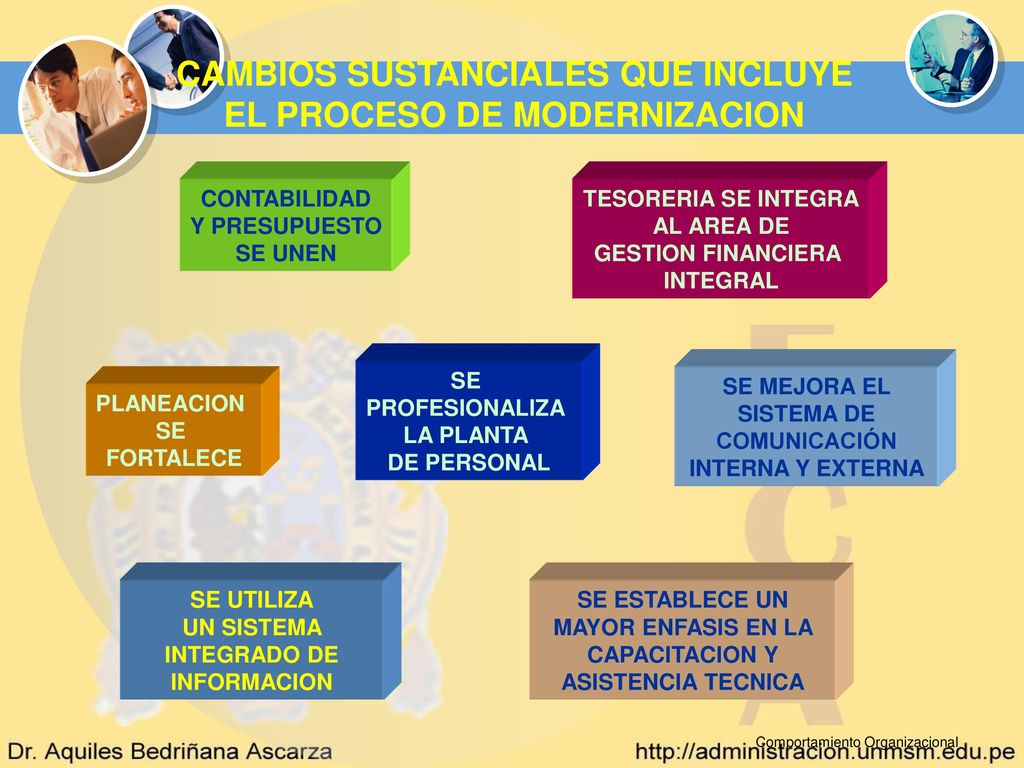 CAMBIOS SUSTANCIALES QUE INCLUYE EL PROCESO DE MODERNIZACION

CONTABILIDAD Y PRESUPUESTO SE UNEN

TESORERIA SE INTEGRA AL AREA DE GESTION FINANCIERA INTEGRAL

PLANEACION SE FORTALECE

SE PROFESIONALIZA LA PLANTA DE PERSONAL

SE MEJORA EL SISTEMA DE COMUNICACIÓN INTERNA Y EXTERNA

SE UTILIZA UN SISTEMA INTEGRADO DE INFORMACION

SE ESTABLECE UN MAYOR ENFASIS EN LA CAPACITACION Y ASISTENCIA TECNICA

Dr. Aquiles Bedriñana Ascarza

Comportamiento Organizacional

http://administracion.unmsm.edu.pe